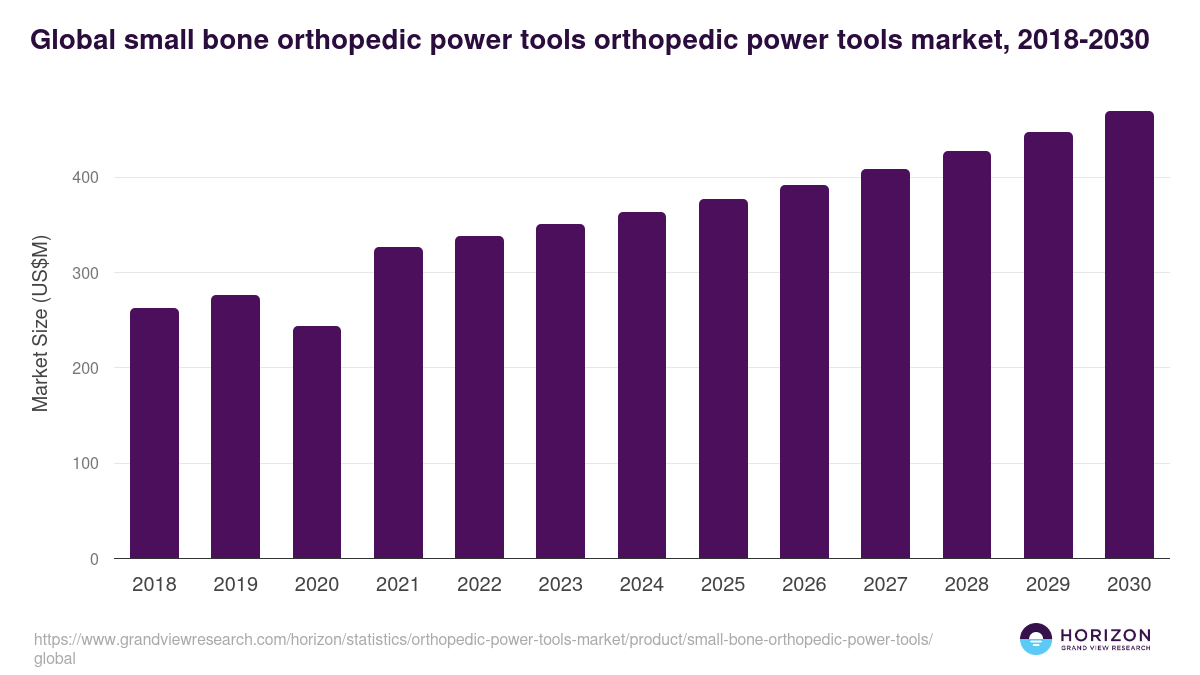 Global small bone orthopedic power tools orthopedic power tools market, 2018-2030

Market Size (US$M)

400
300
200
100
0

2018 2019 2020 2021 2022 2023 2024 2025 2026 2027 2028 2029 2030

https://www.grandviewresearch.com/horizon/statistics/orthopedic-power-tools-market/product/small-bone-orthopedic-power-tools/global

HORIZON
GRAND VIEW RESEARCH